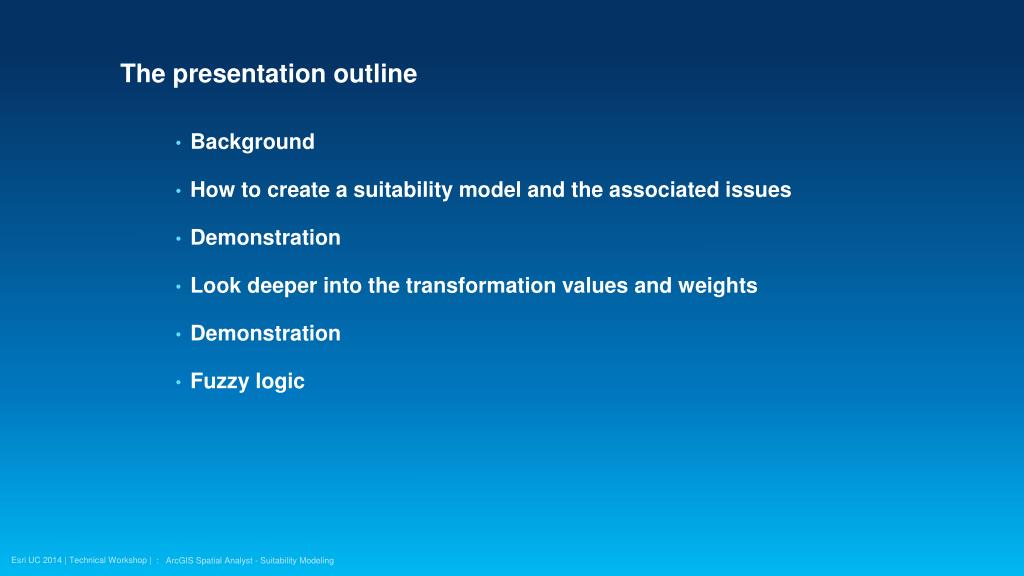 The presentation outline

• Background

• How to create a suitability model and the associated issues

• Demonstration

• Look deeper into the transformation values and weights

• Demonstration

• Fuzzy logic

Esri UC 2014 | Technical Workshop | : ArcGIS Spatial Analyst - Suitability Modeling